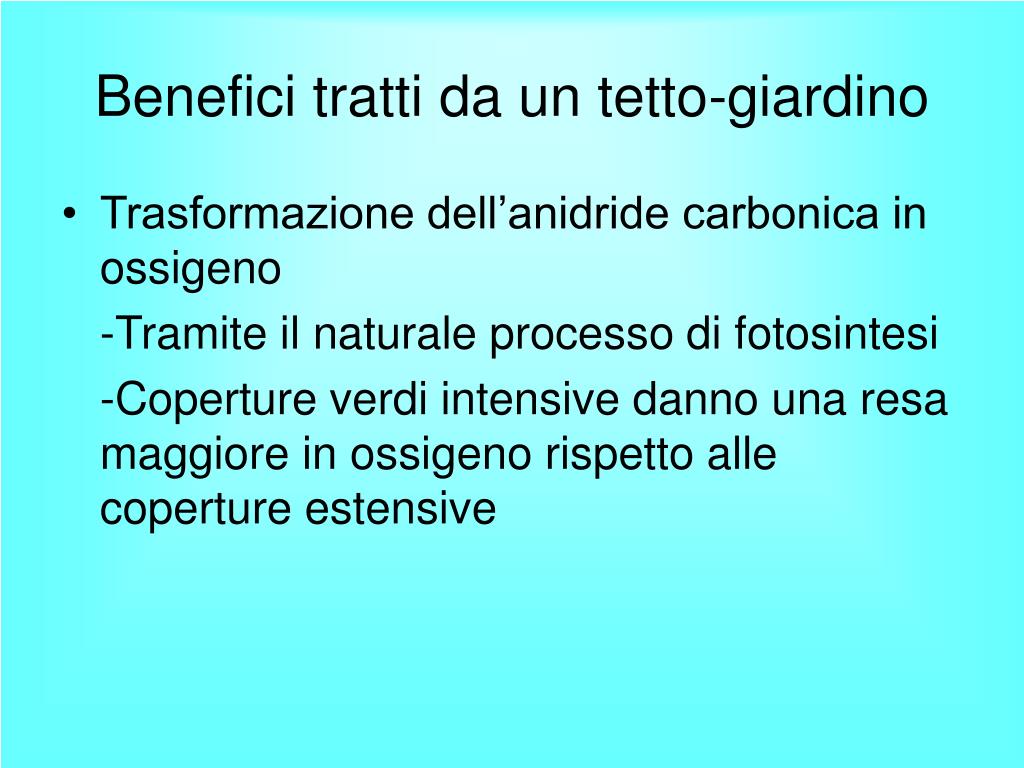 Benefici tratti da un tetto-giardino

• Trasformazione dell’anidride carbonica in ossigeno

-Tramite il naturale processo di fotosintesi

-Coperture verdi intensive danno una resa maggiore in ossigeno rispetto alle coperture estensive